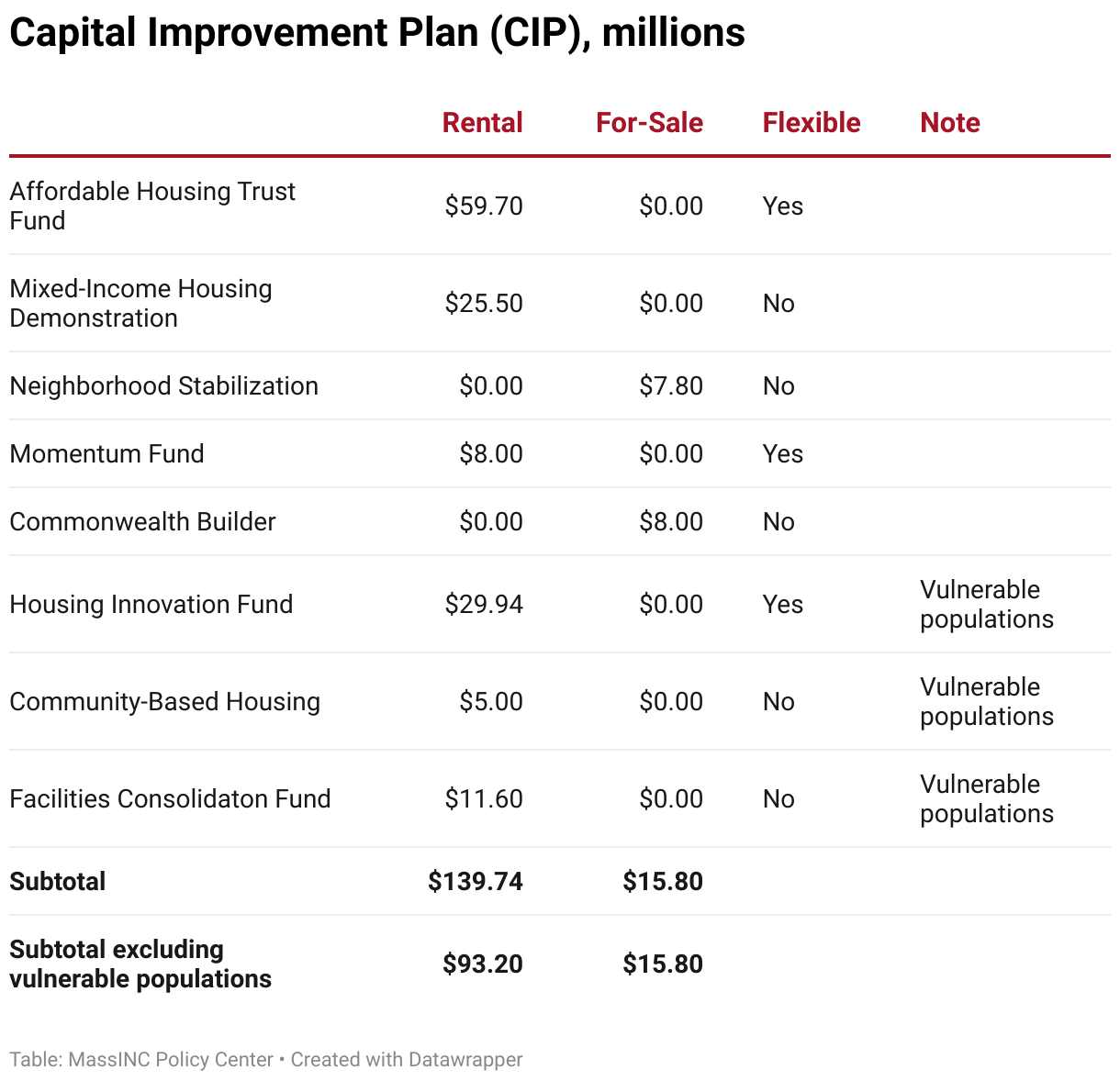 Capital Improvement Plan (CIP), millions

| | Rental | For-Sale | Flexible | Note |
|---|---|---|---|---|
| Affordable Housing Trust Fund | \$59.70 | \$0.00 | Yes | |
| Mixed-Income Housing Demonstration | \$25.50 | \$0.00 | No | |
| Neighborhood Stabilization | \$0.00 | \$7.80 | No | |
| Momentum Fund | \$8.00 | \$0.00 | Yes | |
| Commonwealth Builder | \$0.00 | \$8.00 | No | |
| Housing Innovation Fund | \$29.94 | \$0.00 | Yes | Vulnerable populations |
| Community-Based Housing | \$5.00 | \$0.00 | No | Vulnerable populations |
| Facilities Consolidaton Fund | \$11.60 | \$0.00 | No | Vulnerable populations |
| **Subtotal** | **\$139.74** | **\$15.80** | | |
| **Subtotal excluding vulnerable populations** | **\$93.20** | **\$15.80** | | |

Table: MassINC Policy Center • Created with Datawrapper